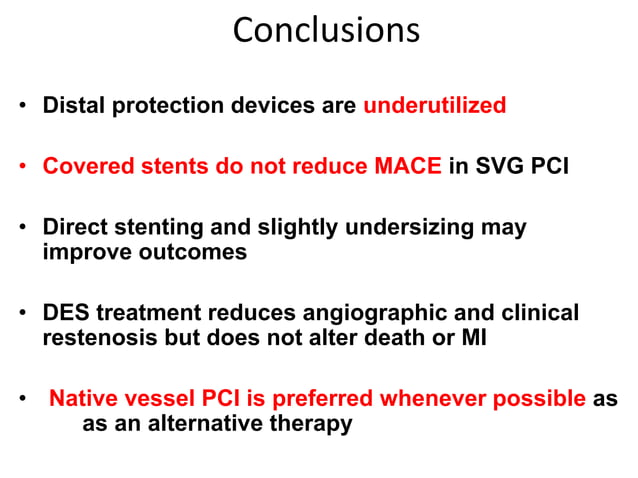 Conclusions

• Distal protection devices are underutilized

• Covered stents do not reduce MACE in SVG PCI

• Direct stenting and slightly undersizing may improve outcomes

• DES treatment reduces angiographic and clinical restenosis but does not alter death or MI

• Native vessel PCI is preferred whenever possible as as an alternative therapy